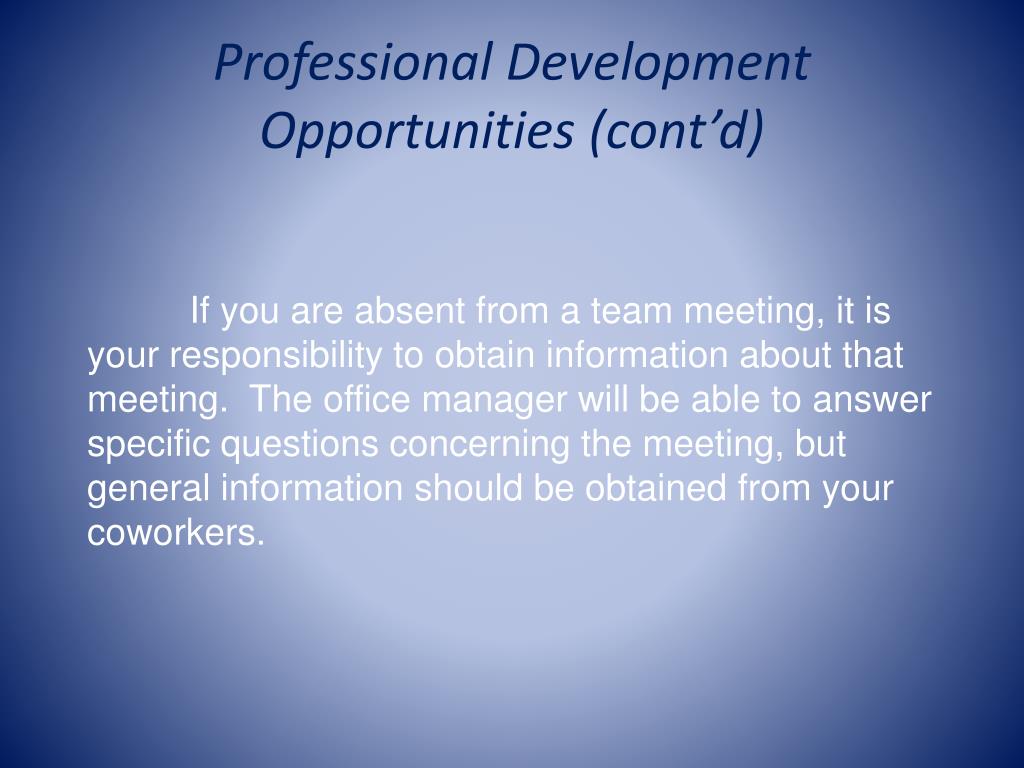 Professional Development Opportunities (cont’d)

If you are absent from a team meeting, it is your responsibility to obtain information about that meeting. The office manager will be able to answer specific questions concerning the meeting, but general information should be obtained from your coworkers.